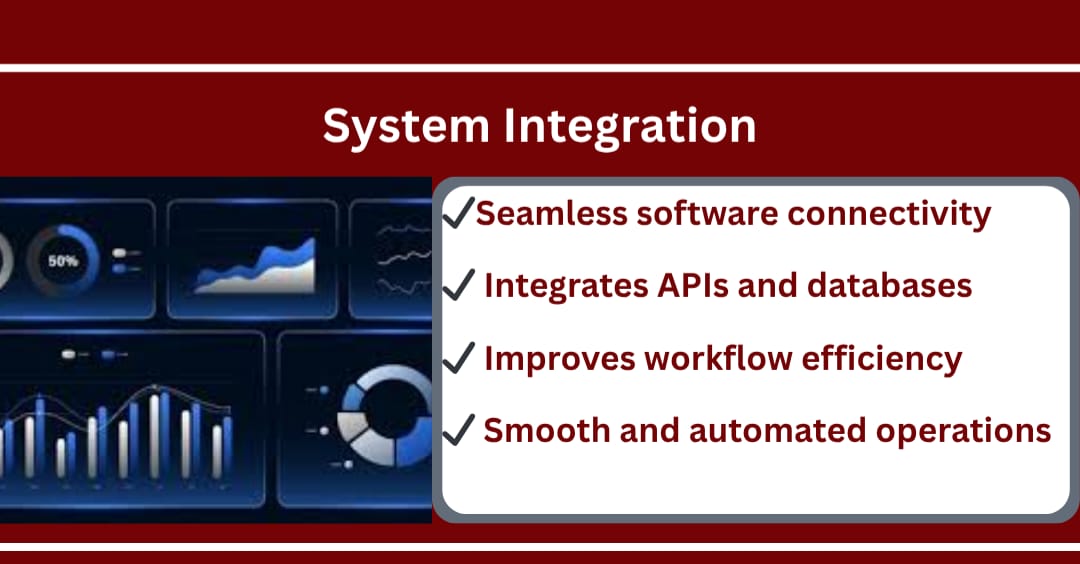 System Integration

50%

✓Seamless software connectivity

✓ Integrates APIs and databases

✓ Improves workflow efficiency

✓ Smooth and automated operations